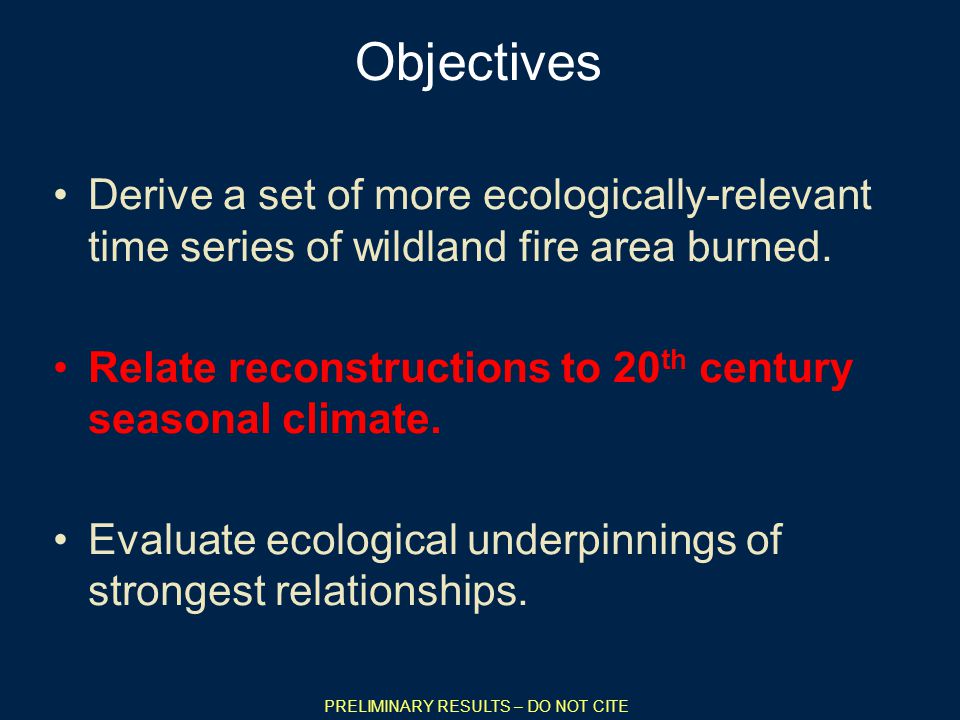 Objectives

• Derive a set of more ecologically-relevant time series of wildland fire area burned.

• Relate reconstructions to 20$^{th}$ century seasonal climate.

• Evaluate ecological underpinnings of strongest relationships.

PRELIMINARY RESULTS – DO NOT CITE